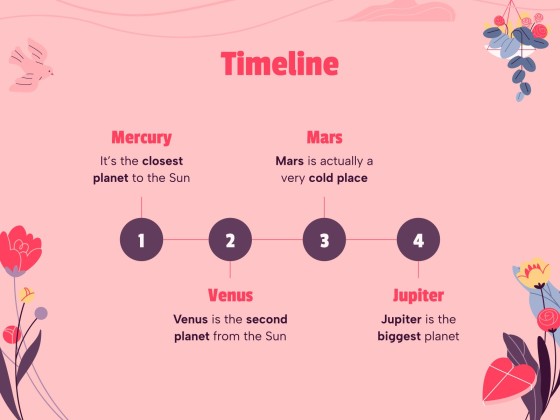 Timeline

Mercury
It's the closest planet to the Sun

Mars
Mars is actually a very cold place

1

2

3

4

Venus
Venus is the second planet from the Sun

Jupiter
Jupiter is the biggest planet